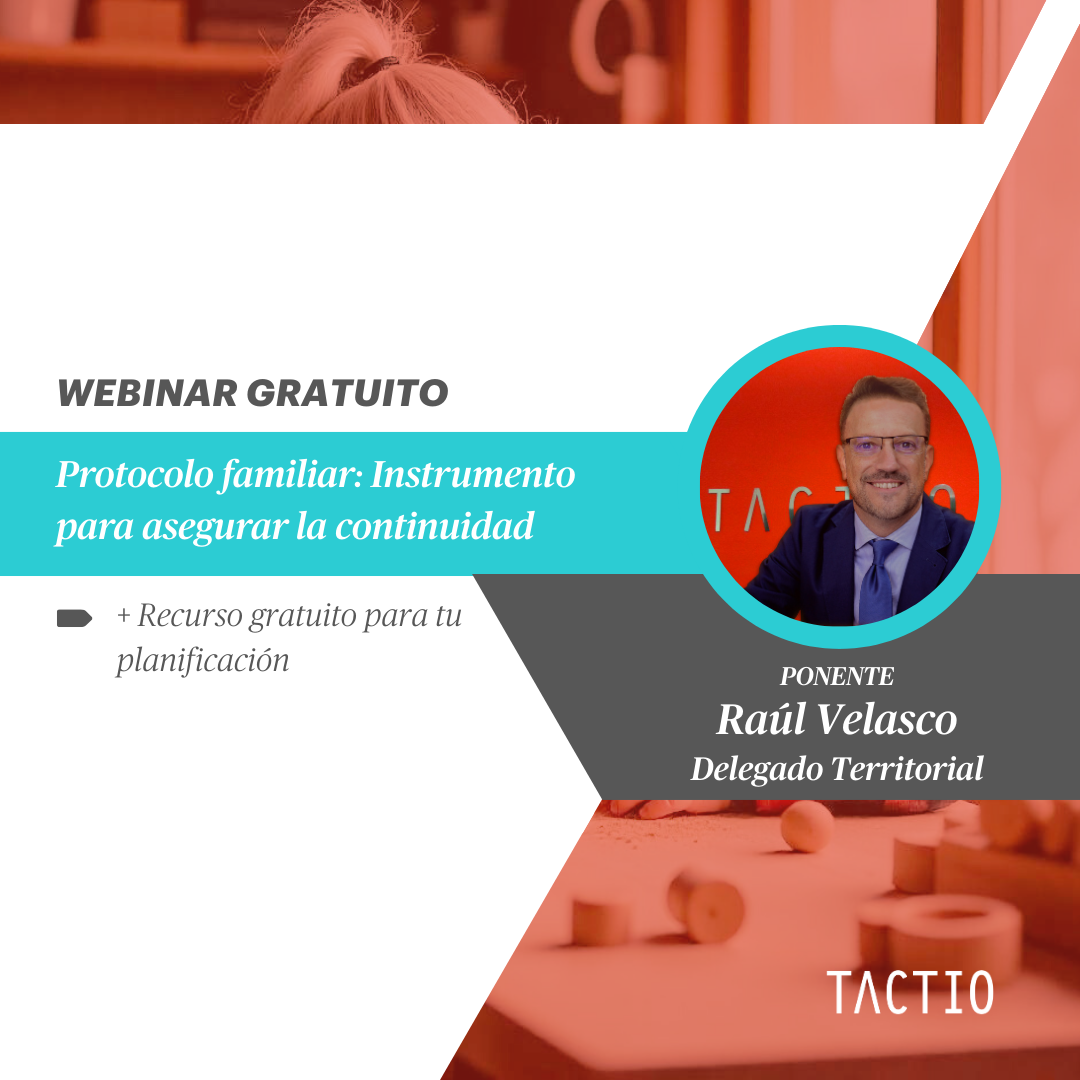 WEBINAR GRATUITO

Protocolo familiar: Instrumento para asegurar la continuidad

+ Recurso gratuito para tu planificación

TACTIO

PONENTE
Raúl Velasco
Delegado Territorial

TACTIO